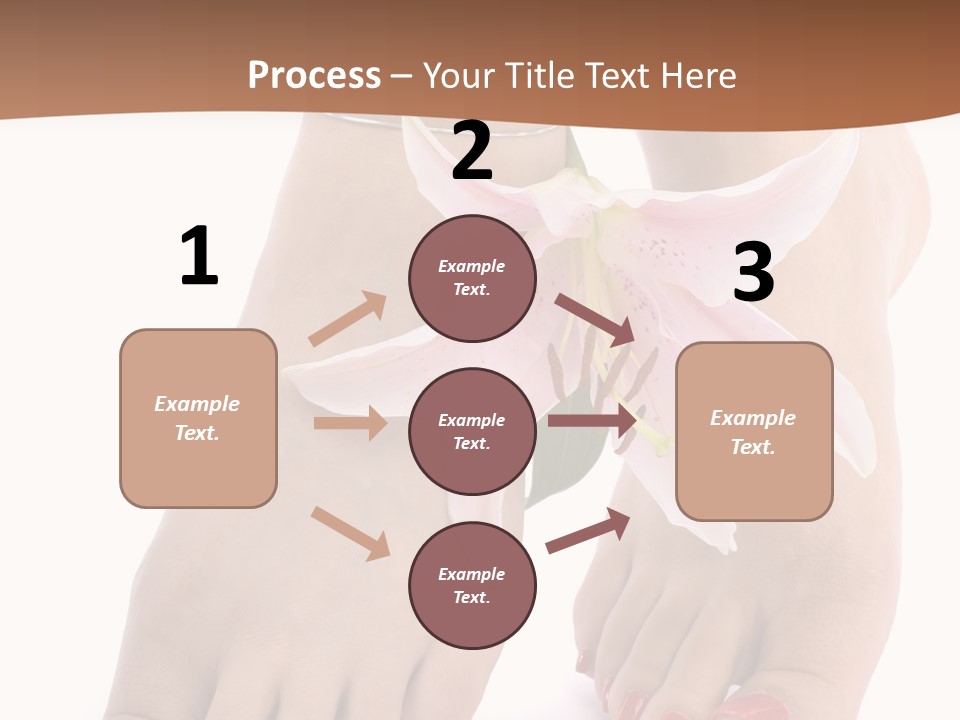 Process – Your Title Text Here

1

Example Text.

2

Example Text.

Example Text.

Example Text.

3

Example Text.